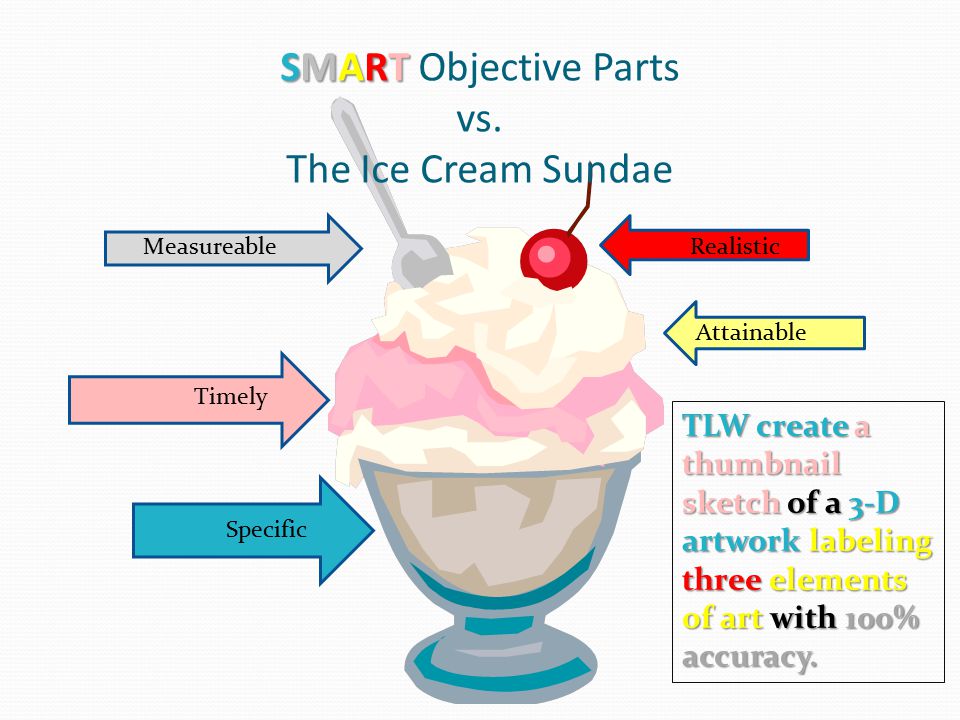 SMART Objective Parts
vs.
The Ice Cream Sundae

Measureable

Realistic

Attainable

Timely

Specific

TLW create a thumbnail sketch of a 3-D artwork labeling three elements of art with 100% accuracy.